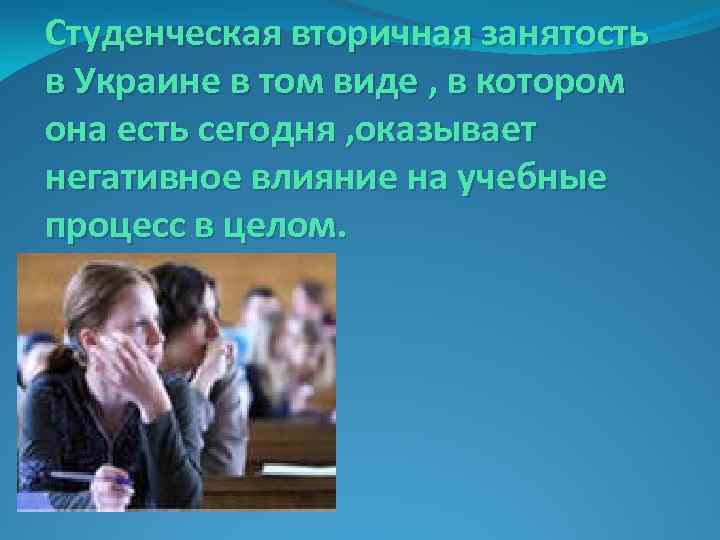 Студенческая вторичная занятость в Украине в том виде , в котором она есть сегодня ,оказывает негативное влияние на учебные процесс в целом.